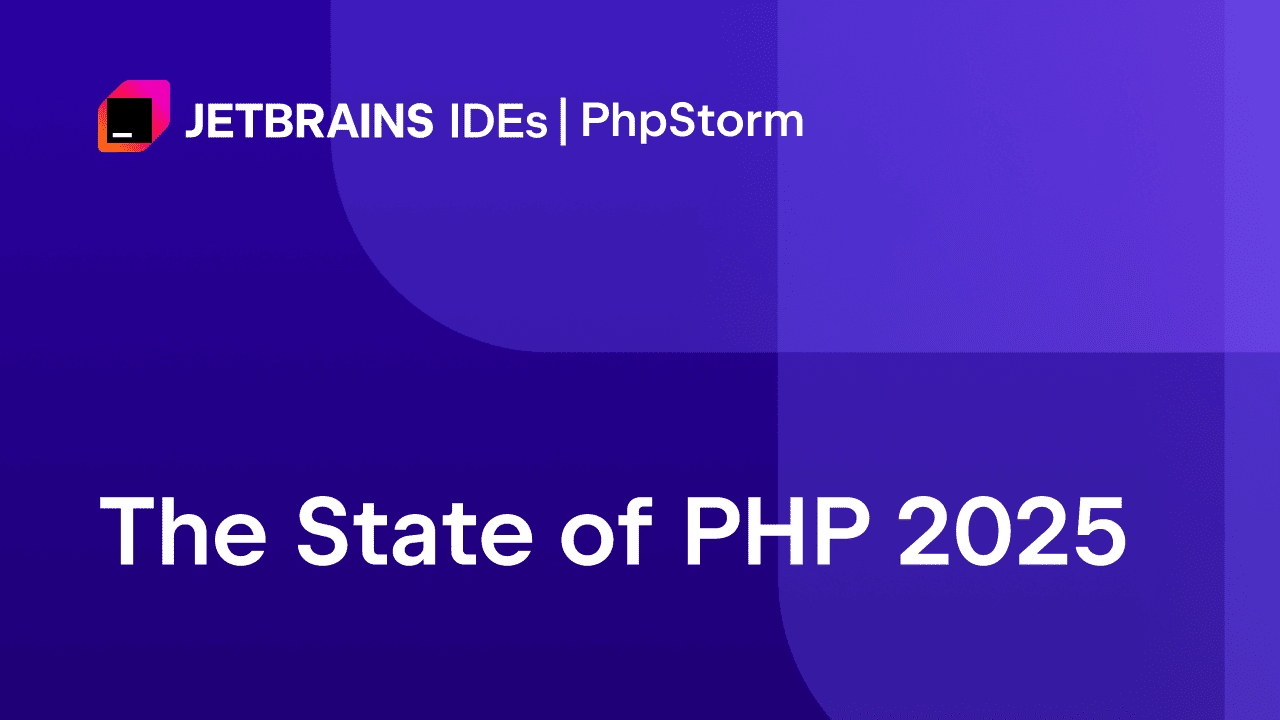 JETBRAINS IDEs | PhpStorm

The State of PHP 2025